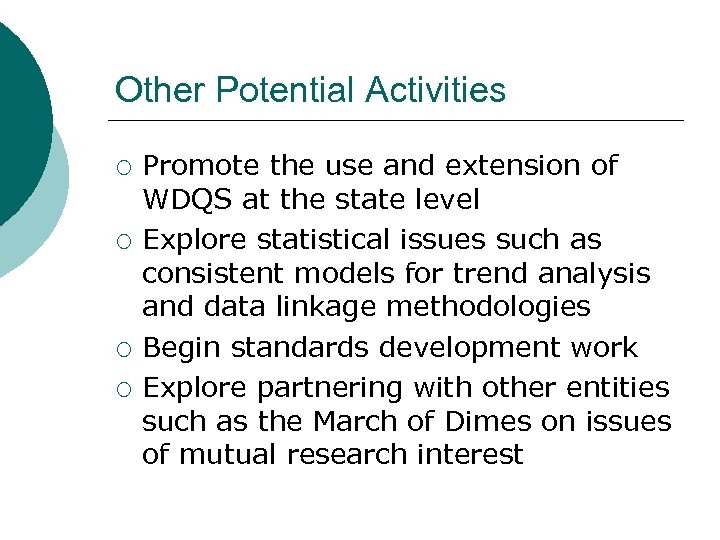 Other Potential Activities

○ Promote the use and extension of WDQS at the state level

○ Explore statistical issues such as consistent models for trend analysis and data linkage methodologies

○ Begin standards development work

○ Explore partnering with other entities such as the March of Dimes on issues of mutual research interest